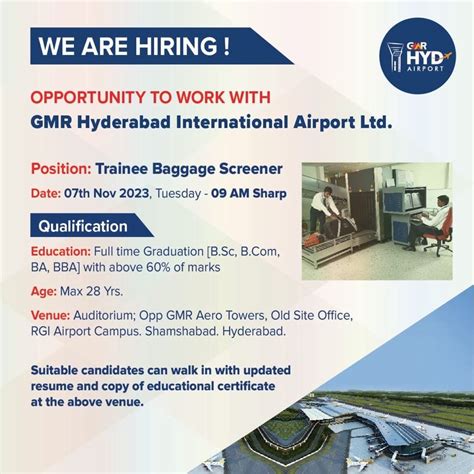 WE ARE HIRING !

GMR HYD AIRPORT

OPPORTUNITY TO WORK WITH
GMR Hyderabad International Airport Ltd.

Position: Trainee Baggage Screener

Date: 07th Nov 2023, Tuesday - 09 AM Sharp

Qualification

Education: Full time Graduation [B.Sc, B.Com, BA, BBA] with above 60% of marks

Age: Max 28 Yrs.

Venue: Auditorium; Opp GMR Aero Towers, Old Site Office, RGI Airport Campus. Shamshabad. Hyderabad.

Suitable candidates can walk in with updated resume and copy of educational certificate at the above venue.